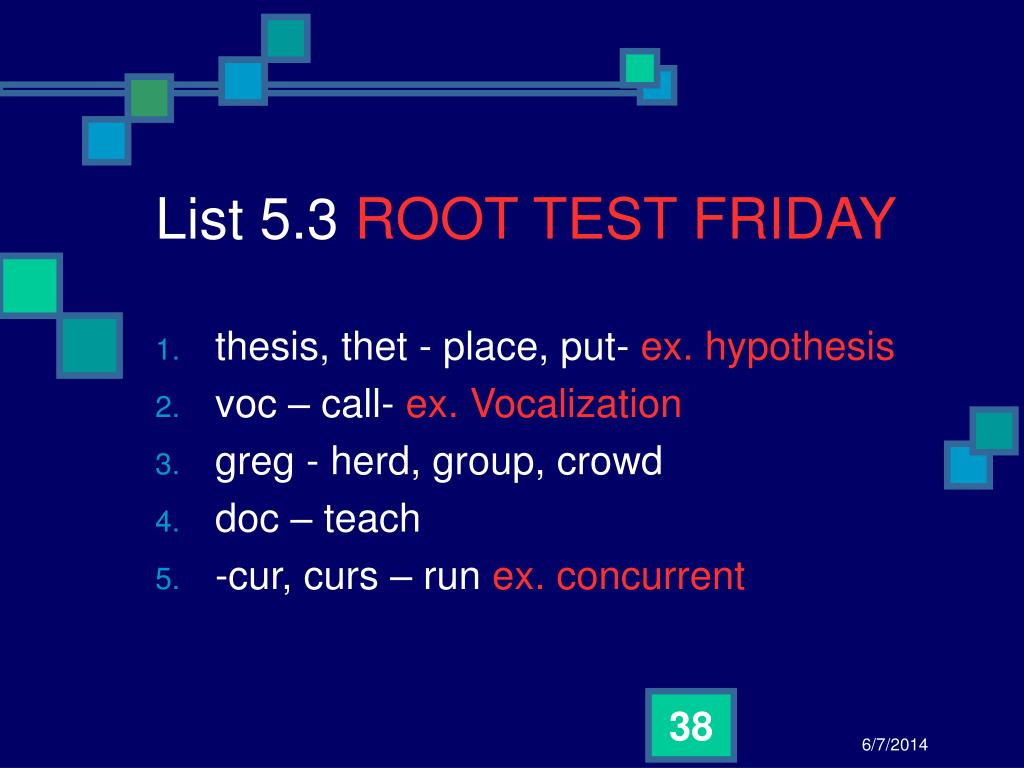 List 5.3 ROOT TEST FRIDAY

1. thesis, thet - place, put- ex. hypothesis
2. voc – call- ex. Vocalization
3. greg - herd, group, crowd
4. doc – teach
5. -cur, curs – run ex. concurrent

38

6/7/2014